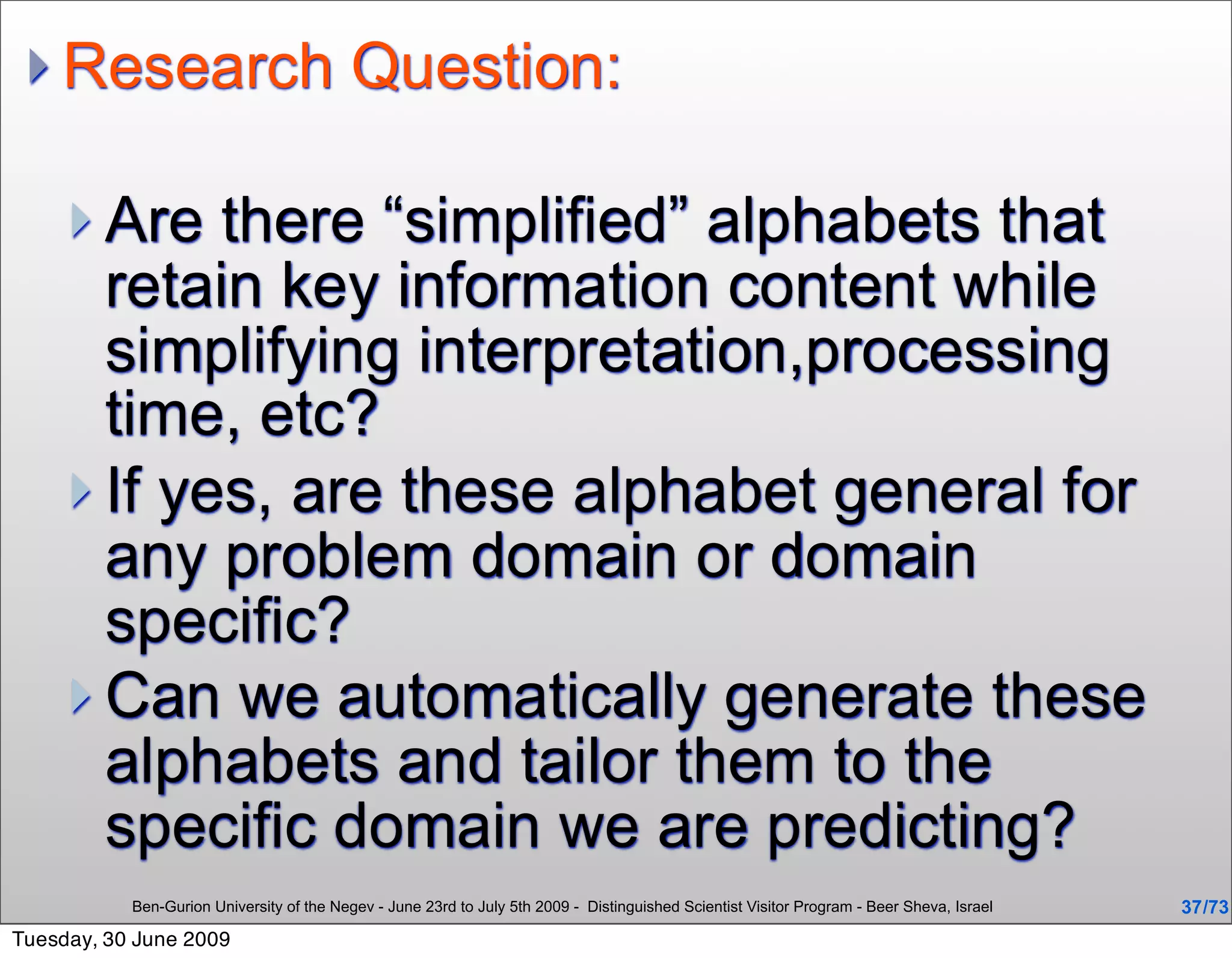 Research Question:

Are there “simplified” alphabets that retain key information content while simplifying interpretation,processing time, etc?

If yes, are these alphabet general for any problem domain or domain specific?

Can we automatically generate these alphabets and tailor them to the specific domain we are predicting?

Ben-Gurion University of the Negev - June 23rd to July 5th 2009 - Distinguished Scientist Visitor Program - Beer Sheva, Israel

37/73

Tuesday, 30 June 2009